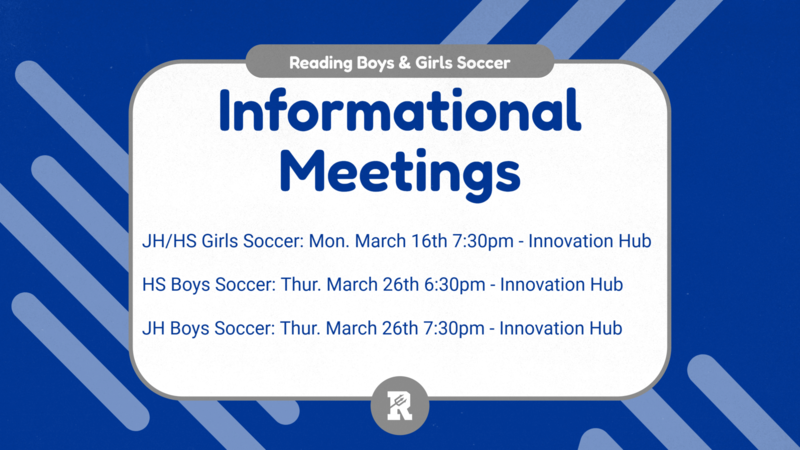 Reading Boys & Girls Soccer

Informational Meetings

JH/HS Girls Soccer: Mon. March 16th 7:30pm - Innovation Hub

HS Boys Soccer: Thur. March 26th 6:30pm - Innovation Hub

JH Boys Soccer: Thur. March 26th 7:30pm - Innovation Hub

R